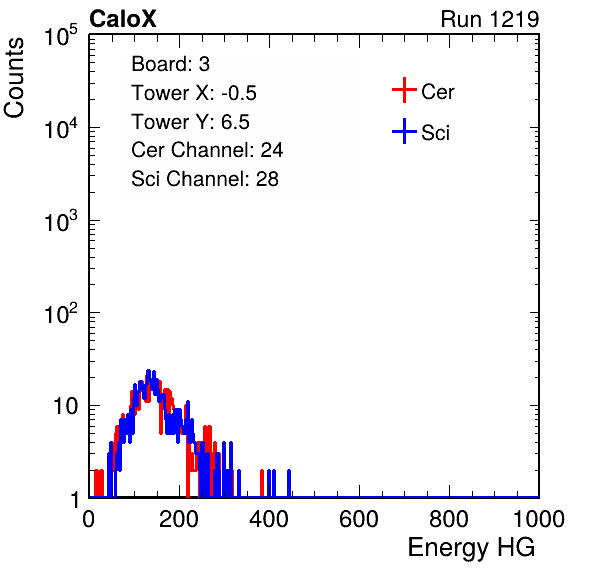 CaloX

Run 1219

Counts

$10^5$

$10^4$

$10^3$

$10^2$

10

1

Board: 3
Tower X: -0.5
Tower Y: 6.5
Cer Channel: 24
Sci Channel: 28

Cer
Sci

0 200 400 600 800 1000

Energy HG